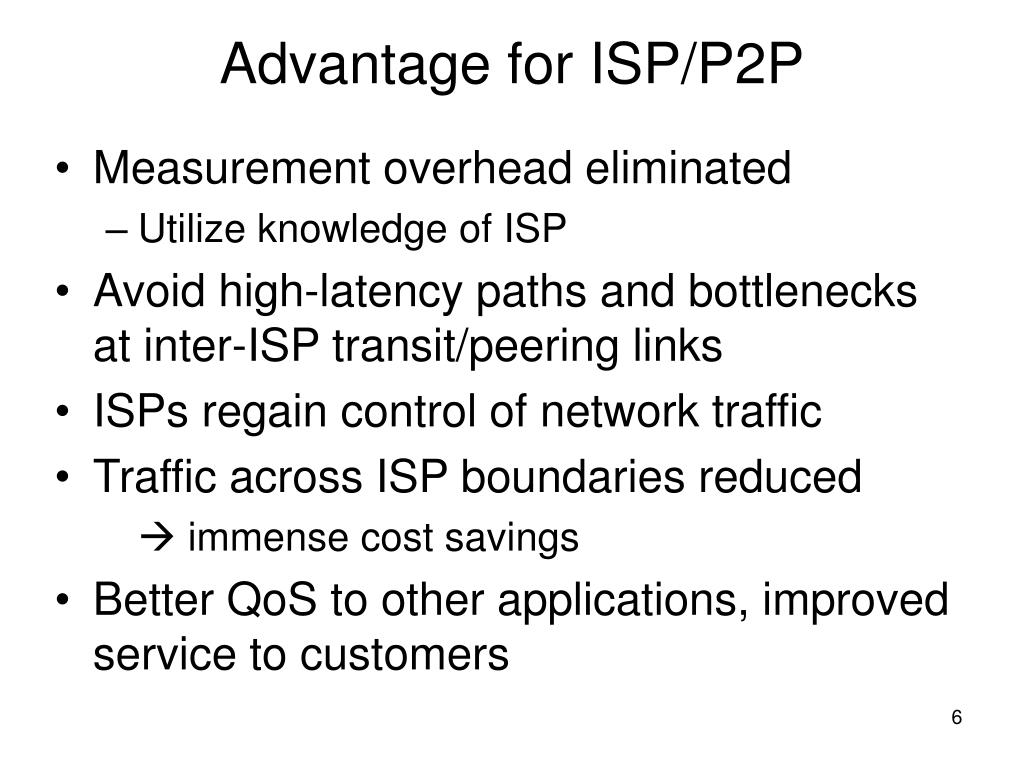 Advantage for ISP/P2P

• Measurement overhead eliminated
– Utilize knowledge of ISP
• Avoid high-latency paths and bottlenecks at inter-ISP transit/peering links
• ISPs regain control of network traffic
• Traffic across ISP boundaries reduced
→ immense cost savings
• Better QoS to other applications, improved service to customers

6